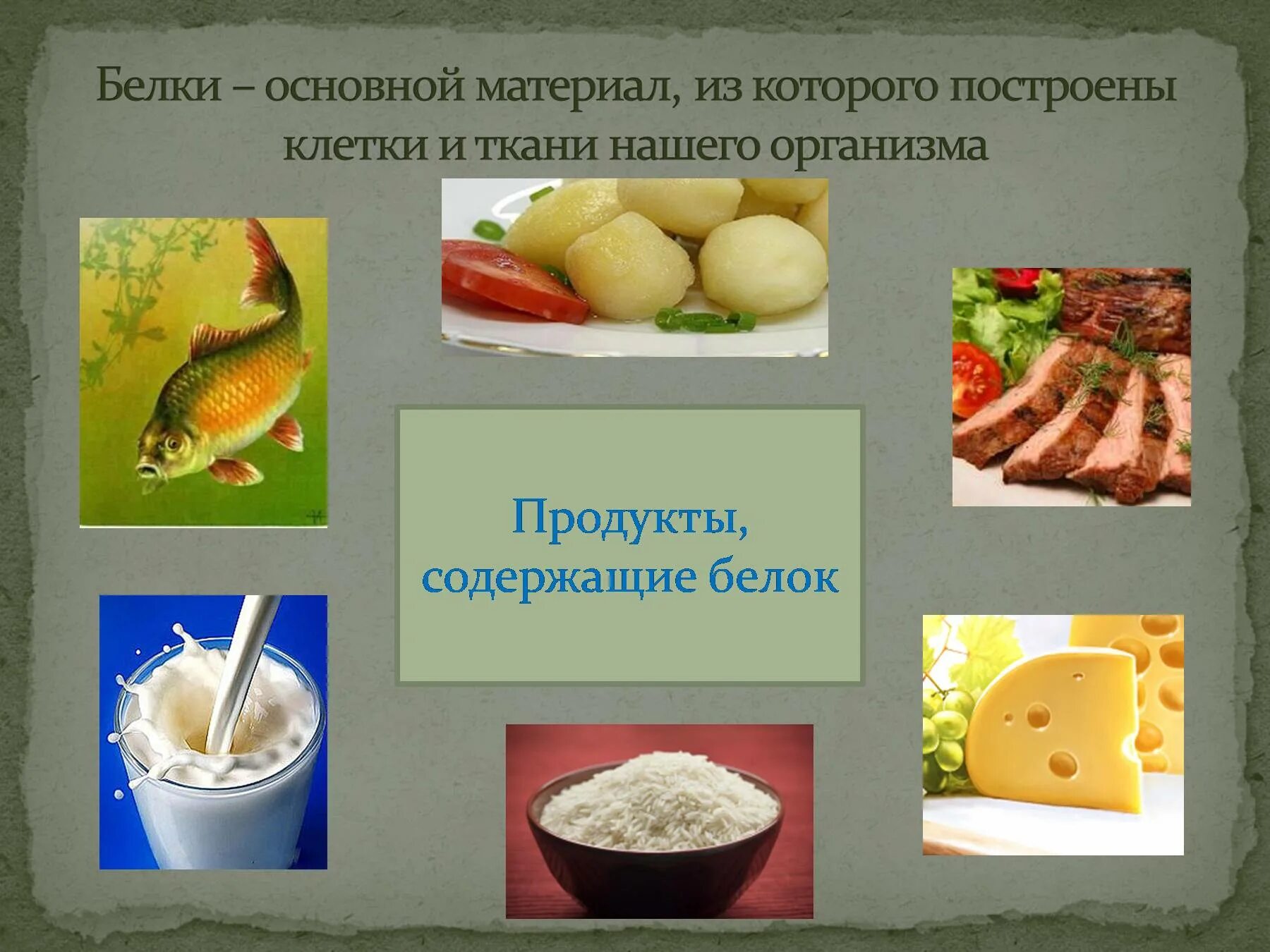 Белки – основной материал, из которого построены клетки и ткани нашего организма

Продукты, содержащие белок